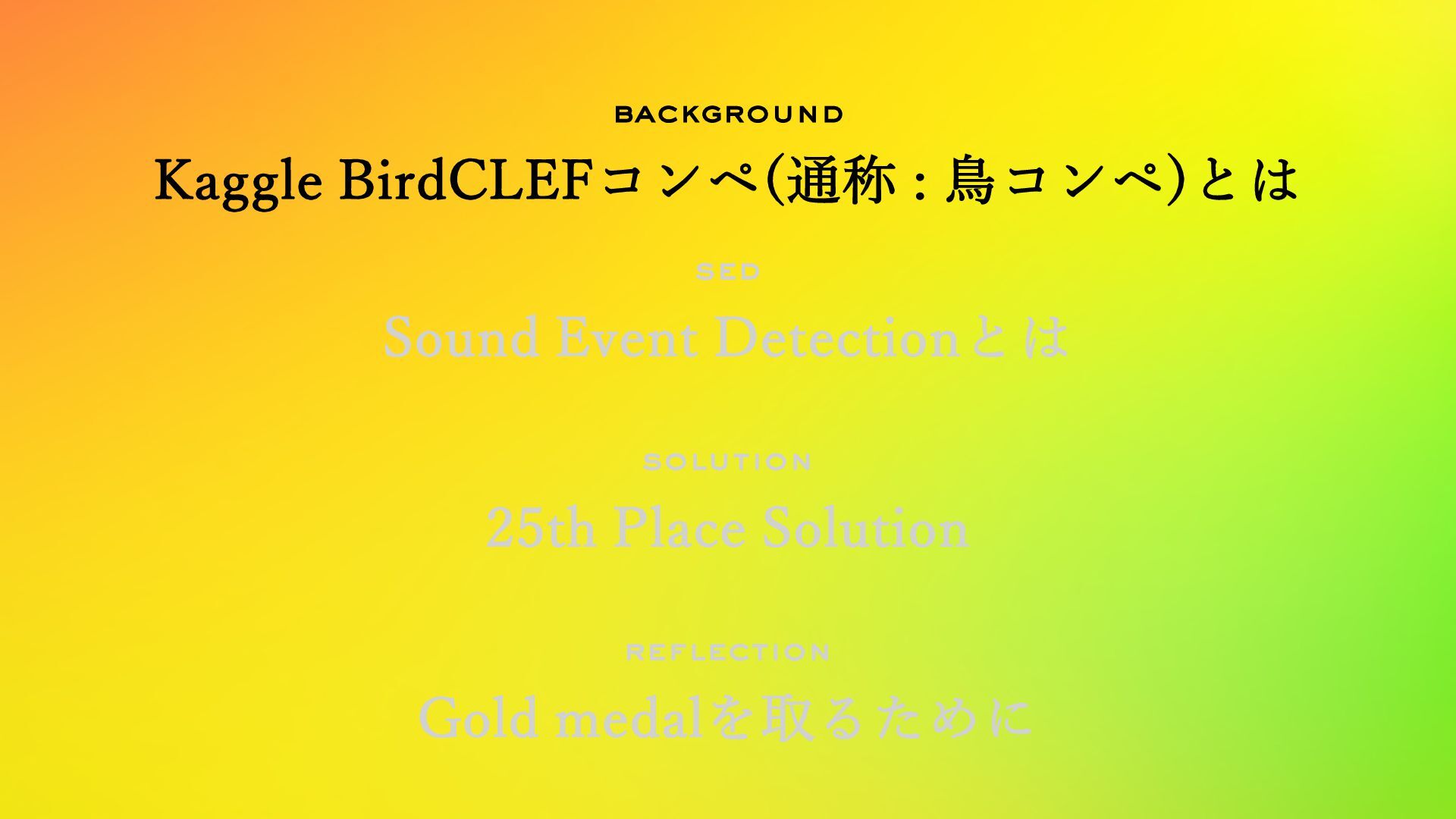 BACKGROUND

Kaggle BirdCLEFコンペ(通称 : 鳥コンペ)とは

SED

Sound Event Detectionとは

SOLUTION

25th Place Solution

REFLECTION

Gold medalを取るために